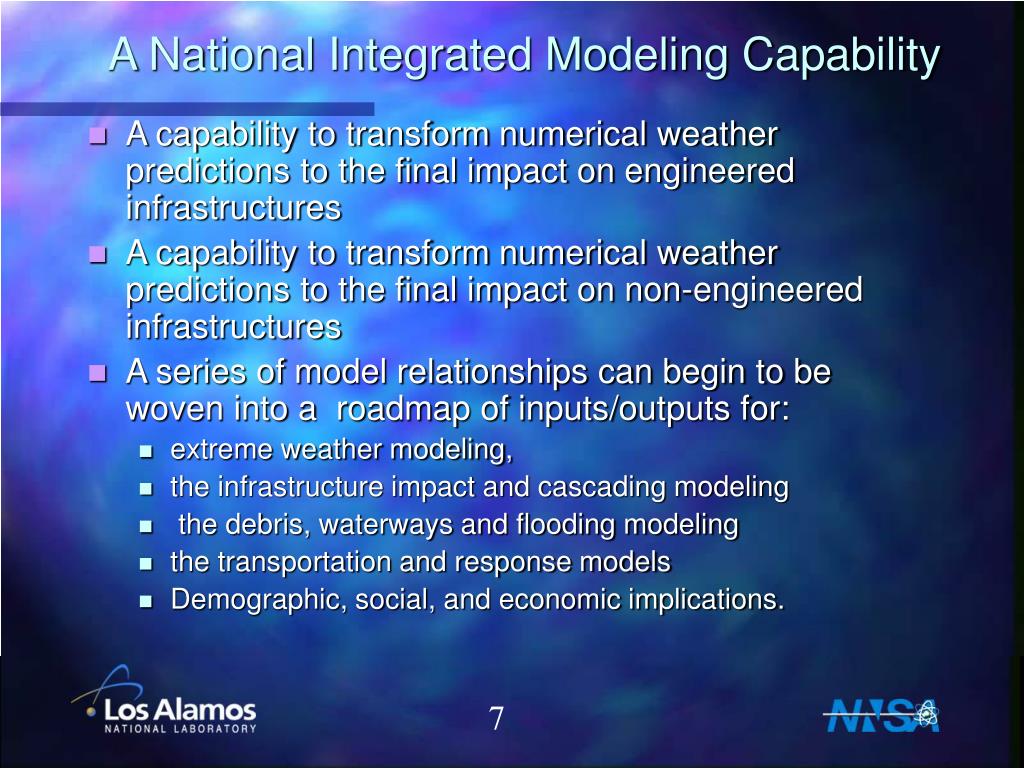 A National Integrated Modeling Capability

- A capability to transform numerical weather predictions to the final impact on engineered infrastructures
- A capability to transform numerical weather predictions to the final impact on non-engineered infrastructures
- A series of model relationships can begin to be woven into a roadmap of inputs/outputs for:
  - extreme weather modeling,
  - the infrastructure impact and cascading modeling
  - the debris, waterways and flooding modeling
  - the transportation and response models
  - Demographic, social, and economic implications.

Los Alamos
NATIONAL LABORATORY

7

NNSA